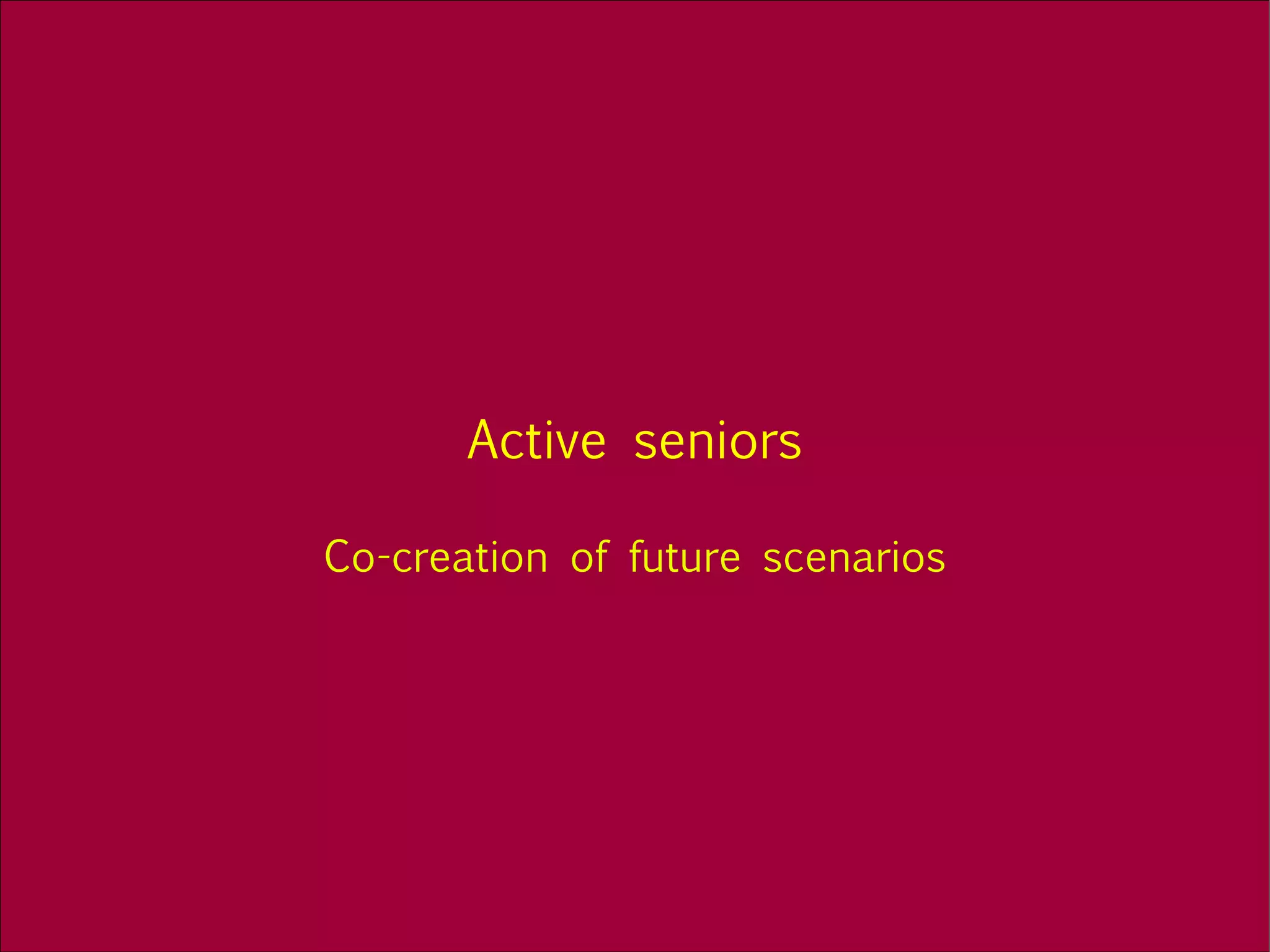 Active seniors

Co-creation of future scenarios